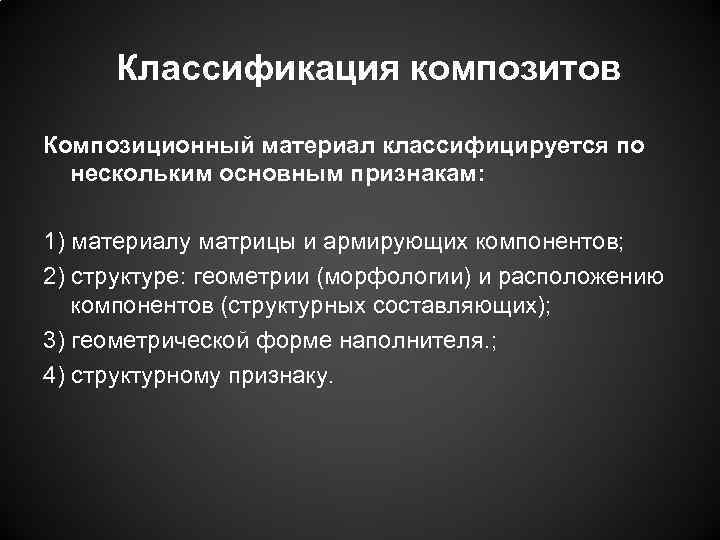 Классификация композитов

Композиционный материал классифицируется по нескольким основным признакам:

1) материалу матрицы и армирующих компонентов;

2) структуре: геометрии (морфологии) и расположению компонентов (структурных составляющих);

3) геометрической форме наполнителя.;

4) структурному признаку.